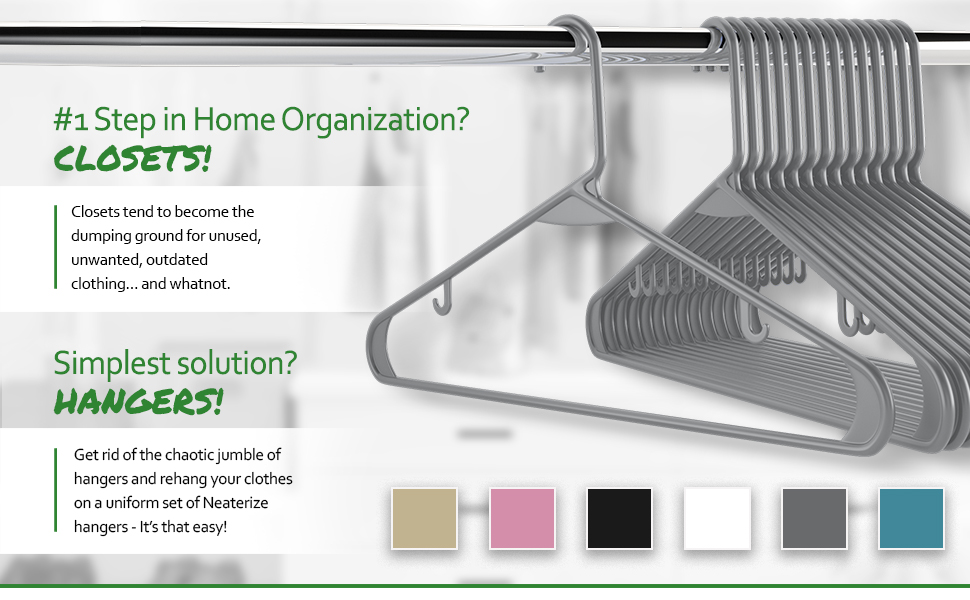 #1 Step in Home Organization?
CLOSETS!

Closets tend to become the dumping ground for unused, unwanted, outdated clothing... and whatnot.

Simplest solution?
HANGERS!

Get rid of the chaotic jumble of hangers and rehang your clothes on a uniform set of Neaterize hangers - It's that easy!